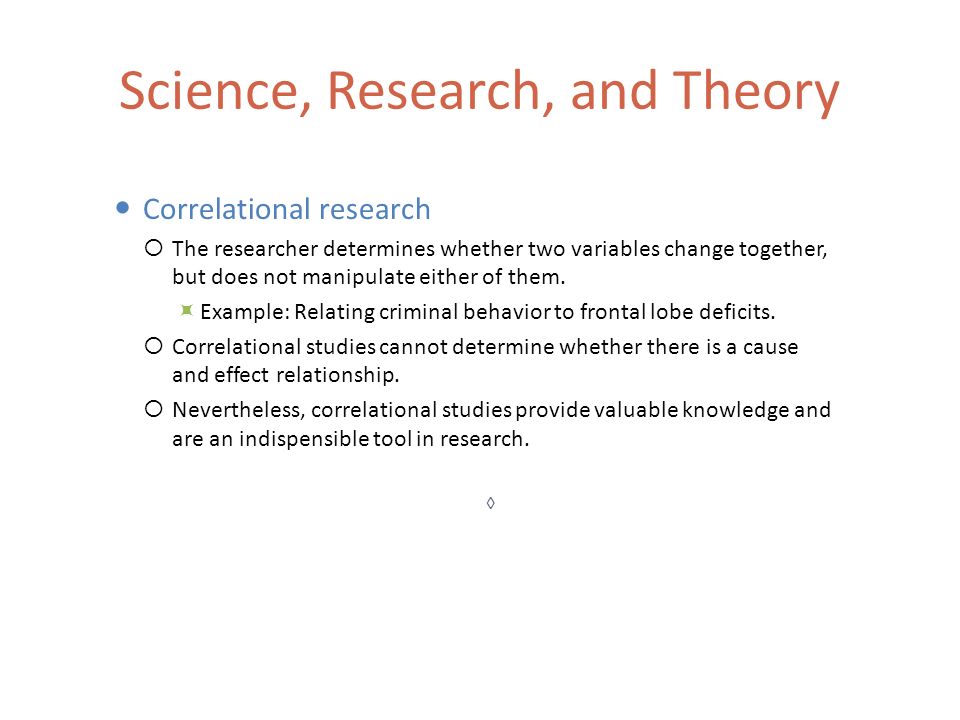 Science, Research, and Theory

Correlational research

The researcher determines whether two variables change together, but does not manipulate either of them.

Example: Relating criminal behavior to frontal lobe deficits.

Correlational studies cannot determine whether there is a cause and effect relationship.

Nevertheless, correlational studies provide valuable knowledge and are an indispensible tool in research.

◊